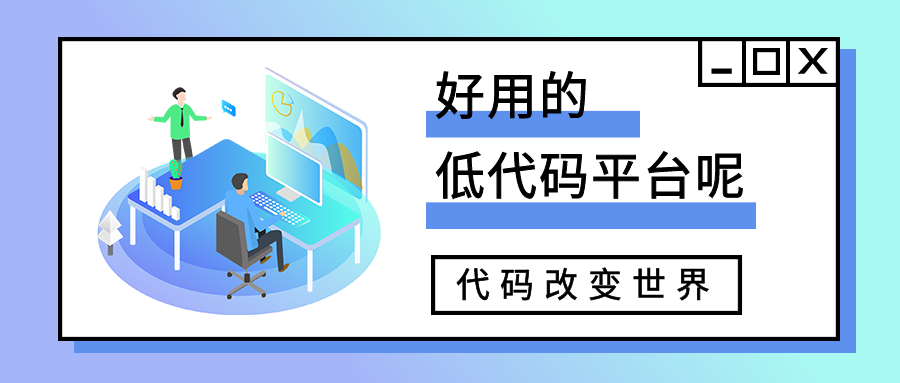 好用的
低代码平台呢

代码改变世界